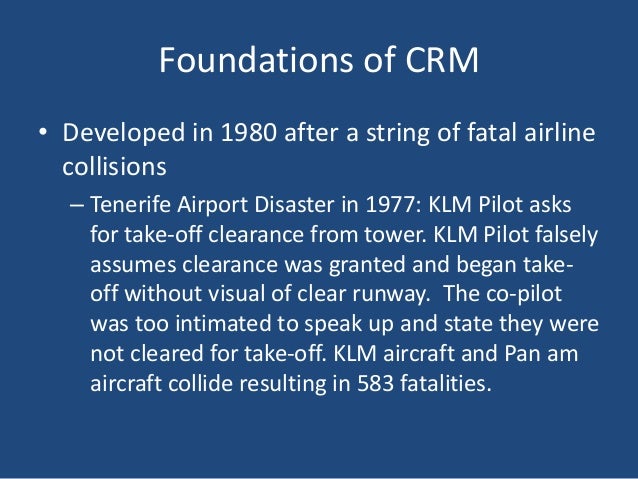 Foundations of CRM

• Developed in 1980 after a string of fatal airline collisions

– Tenerife Airport Disaster in 1977: KLM Pilot asks for take-off clearance from tower. KLM Pilot falsely assumes clearance was granted and began take-off without visual of clear runway. The co-pilot was too intimated to speak up and state they were not cleared for take-off. KLM aircraft and Pan am aircraft collide resulting in 583 fatalities.